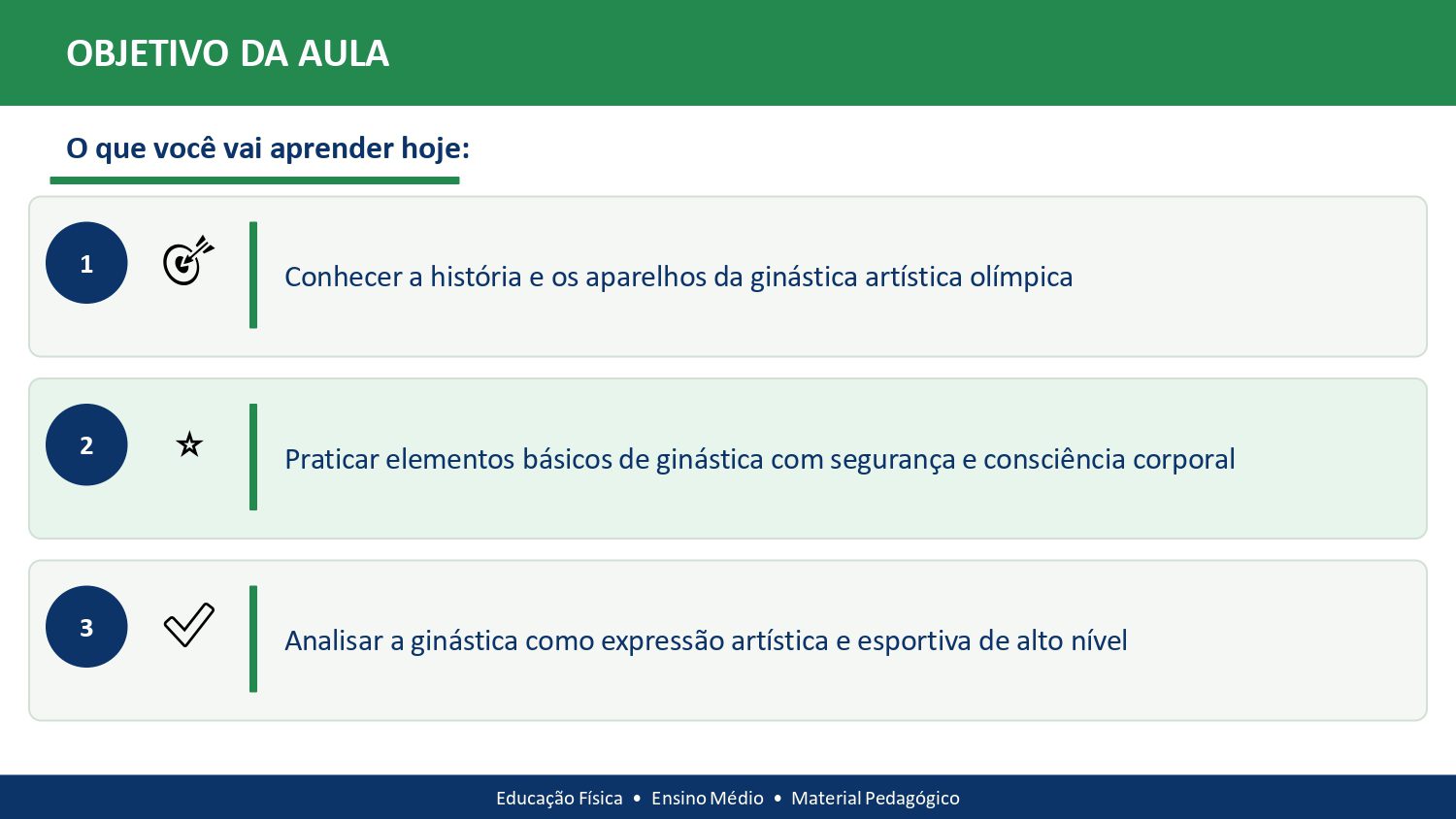 OBJETIVO DA AULA

O que você vai aprender hoje:

1

Conhecer a história e os aparelhos da ginástica artística olímpica

2

Praticar elementos básicos de ginástica com segurança e consciência corporal

3

Analisar a ginástica como expressão artística e esportiva de alto nível

Educação Física • Ensino Médio • Material Pedagógico